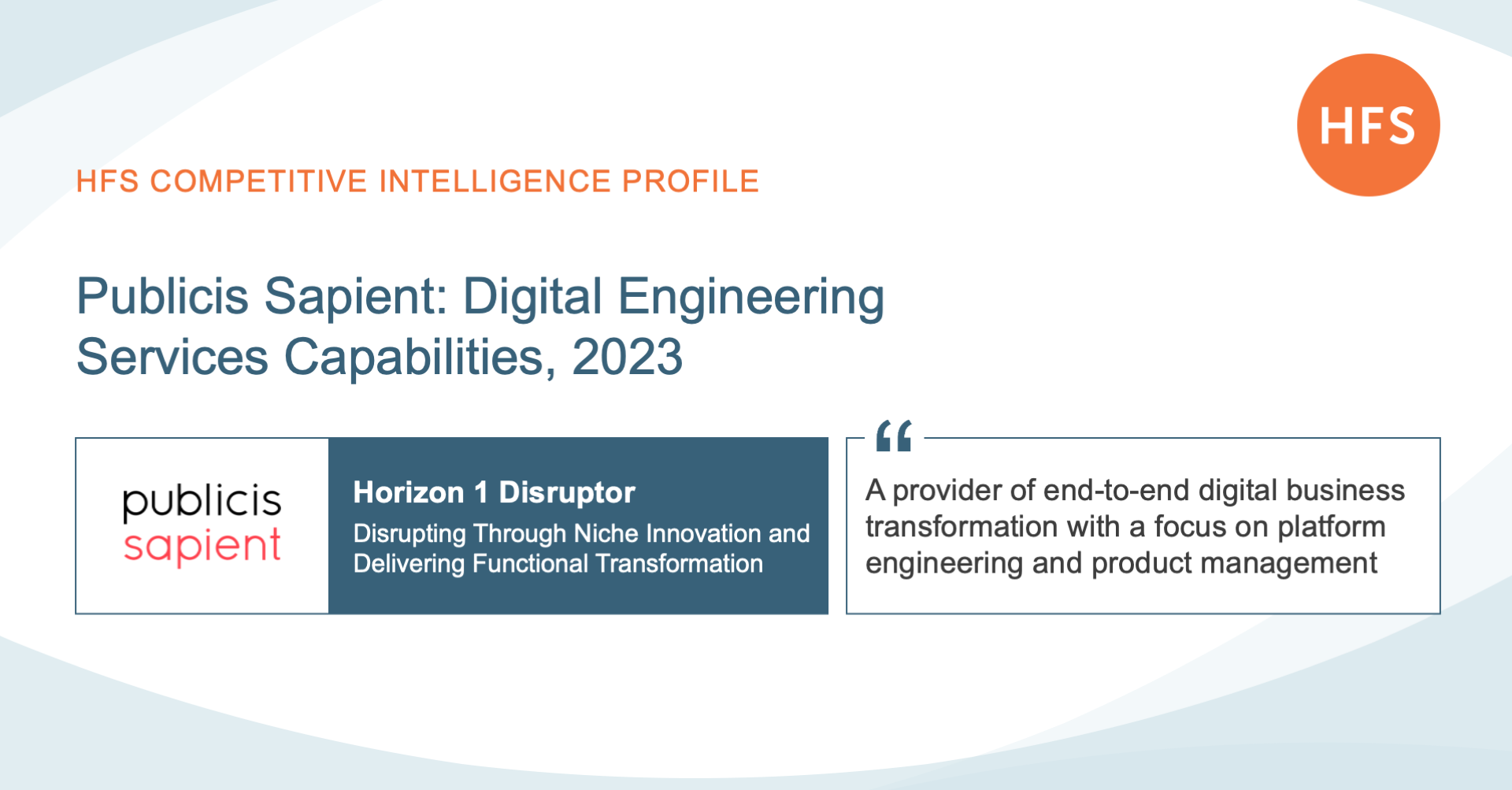 HFS

HFS COMPETITIVE INTELLIGENCE PROFILE

Publicis Sapient: Digital Engineering Services Capabilities, 2023

publicis sapient

Horizon 1 Disruptor

Disrupting Through Niche Innovation and Delivering Functional Transformation

“

A provider of end-to-end digital business transformation with a focus on platform engineering and product management